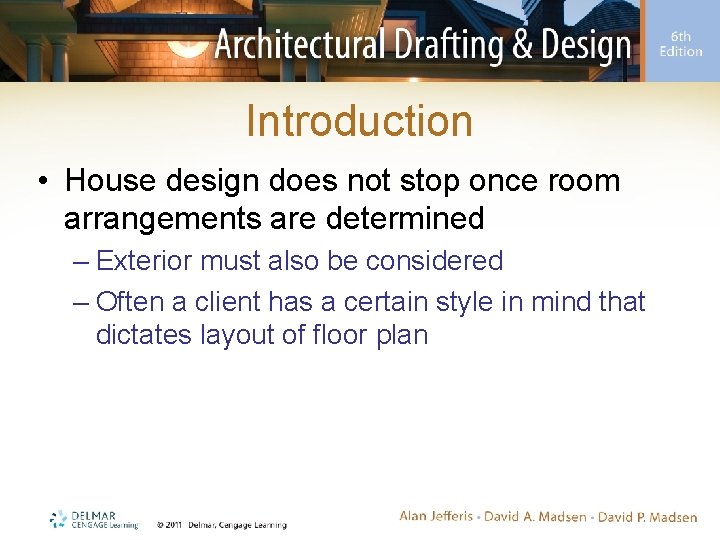 Architectural Drafting & Design 6th Edition

Introduction

• House design does not stop once room arrangements are determined

– Exterior must also be considered

– Often a client has a certain style in mind that dictates layout of floor plan

DELMAR CENGAGE Learning © 2011 Delmar, Cengage Learning

Alan Jefferis • David A. Madsen • David P. Madsen